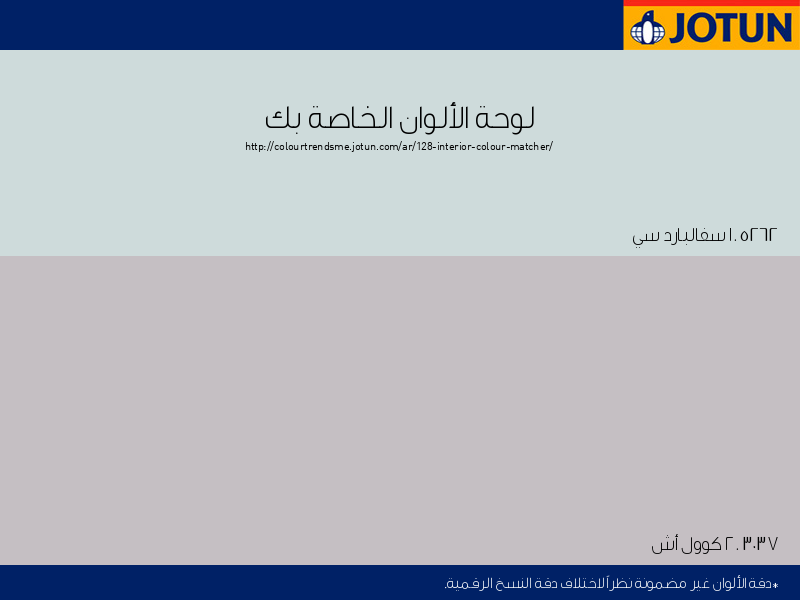 JOTUN

لوحة الألوان الخاصة بك

http://colourtrendsme.jotun.com/ar/128-interior-colour-matcher/

١. ٥٢٦٢ سفالبارد سي

٢. ٣٠٣٧ كوول أش

*دقة الألوان غير مضمونة نظراً لاختلاف دقة النسخ الرقمية.